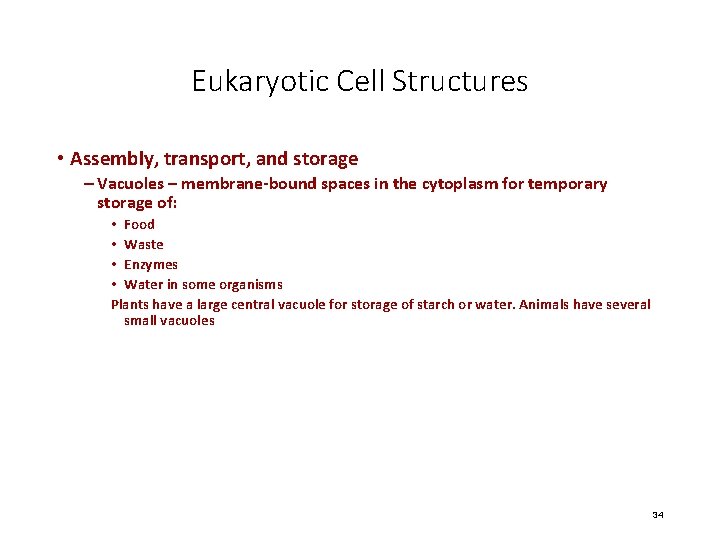 Eukaryotic Cell Structures

• Assembly, transport, and storage

– Vacuoles – membrane-bound spaces in the cytoplasm for temporary storage of:

• Food
• Waste
• Enzymes
• Water in some organisms

Plants have a large central vacuole for storage of starch or water. Animals have several small vacuoles

34